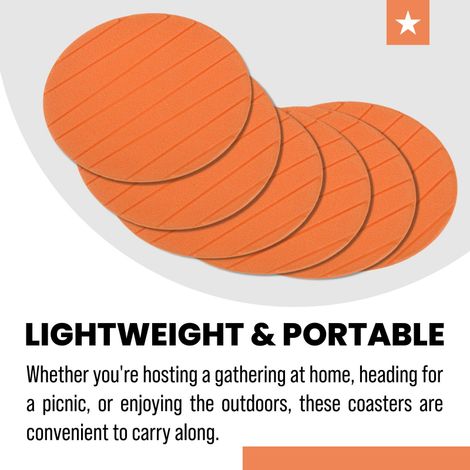 LIGHTWEIGHT & PORTABLE

Whether you're hosting a gathering at home, heading for a picnic, or enjoying the outdoors, these coasters are convenient to carry along.